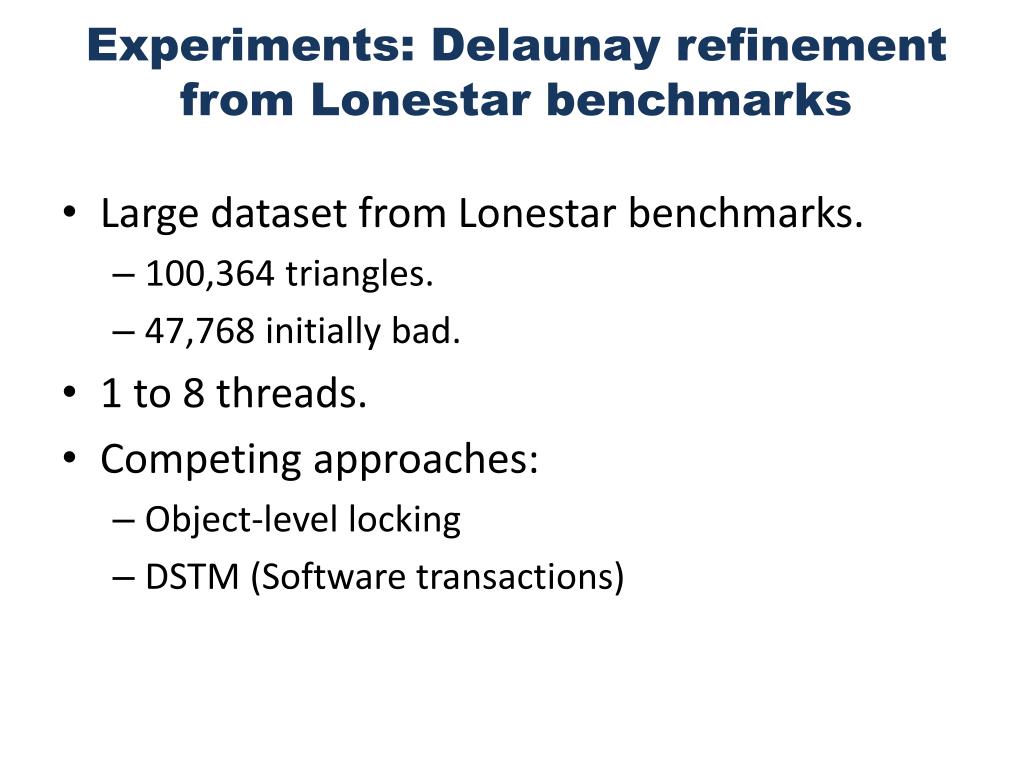 Experiments: Delaunay refinement from Lonestar benchmarks

• Large dataset from Lonestar benchmarks.
– 100,364 triangles.
– 47,768 initially bad.
• 1 to 8 threads.
• Competing approaches:
– Object-level locking
– DSTM (Software transactions)